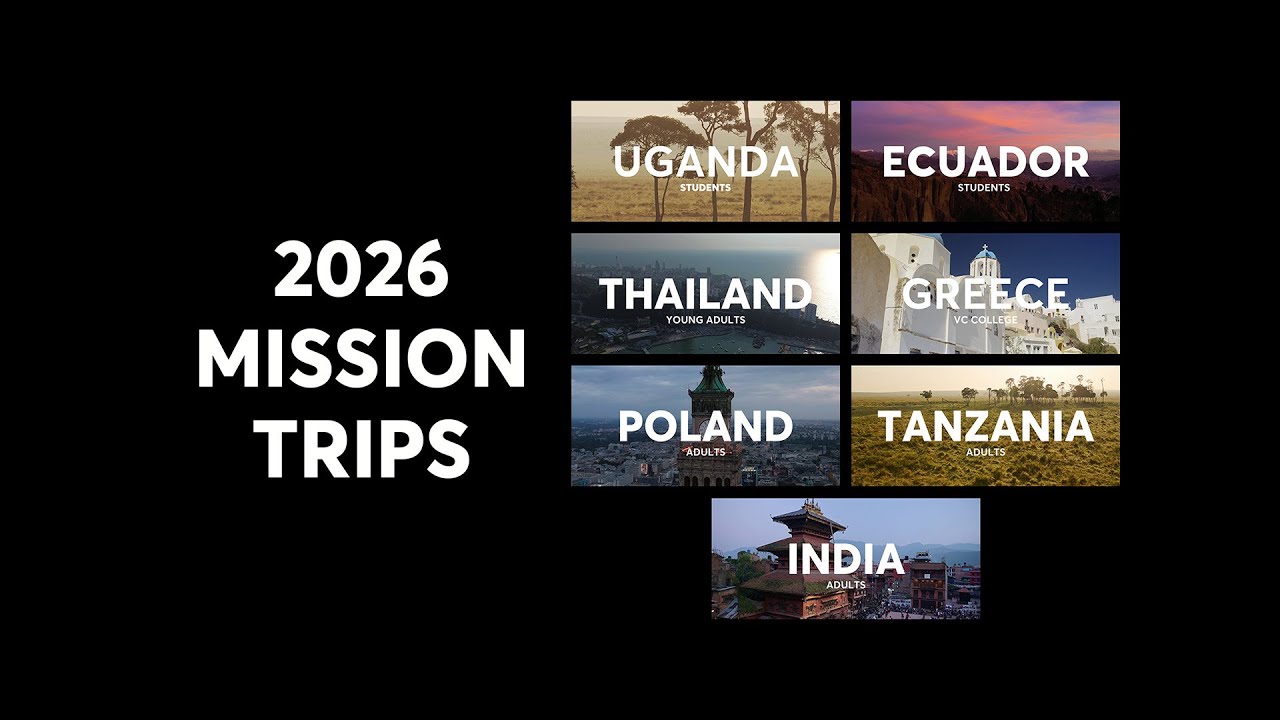 2026
MISSION
TRIPS

UGANDA
STUDENTS

ECUADOR
STUDENTS

THAILAND
YOUNG ADULTS

GREECE
VC COLLEGE

POLAND
ADULTS

TANZANIA
ADULTS

INDIA
ADULTS